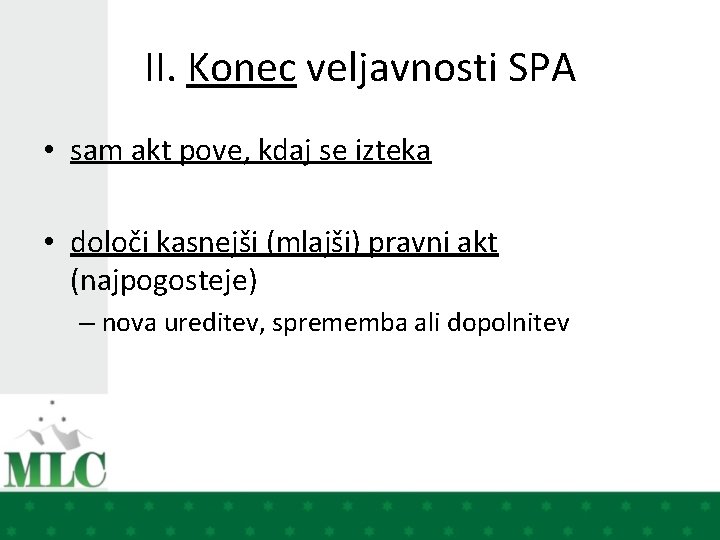 II. Konec veljavnosti SPA

• sam akt pove, kdaj se izteka

• določi kasnejši (mlajši) pravni akt (najpogosteje)

– nova ureditev, sprememba ali dopolnitev

MLC